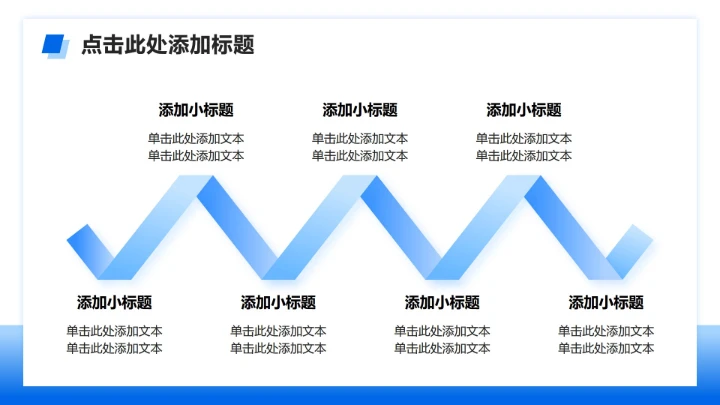 点击此处添加标题

添加小标题
单击此处添加文本
单击此处添加文本

添加小标题
单击此处添加文本
单击此处添加文本

添加小标题
单击此处添加文本
单击此处添加文本

添加小标题
单击此处添加文本
单击此处添加文本

添加小标题
单击此处添加文本
单击此处添加文本

添加小标题
单击此处添加文本
单击此处添加文本

添加小标题
单击此处添加文本
单击此处添加文本